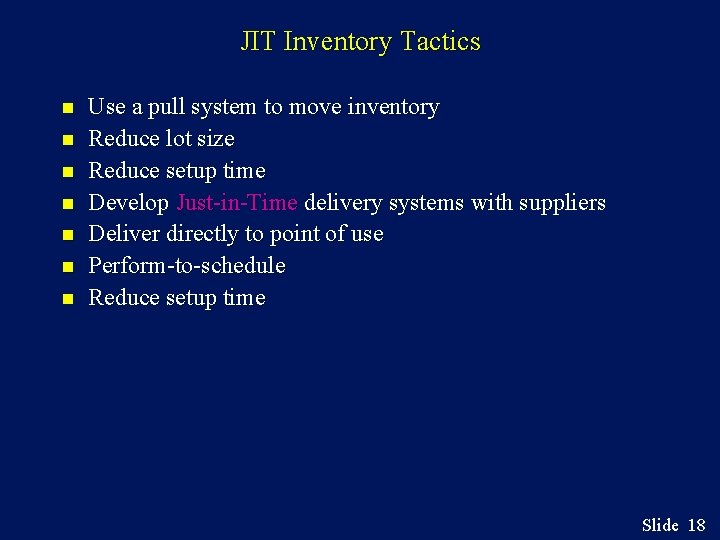 JIT Inventory Tactics

- Use a pull system to move inventory
- Reduce lot size
- Reduce setup time
- Develop Just-in-Time delivery systems with suppliers
- Deliver directly to point of use
- Perform-to-schedule
- Reduce setup time

Slide 18